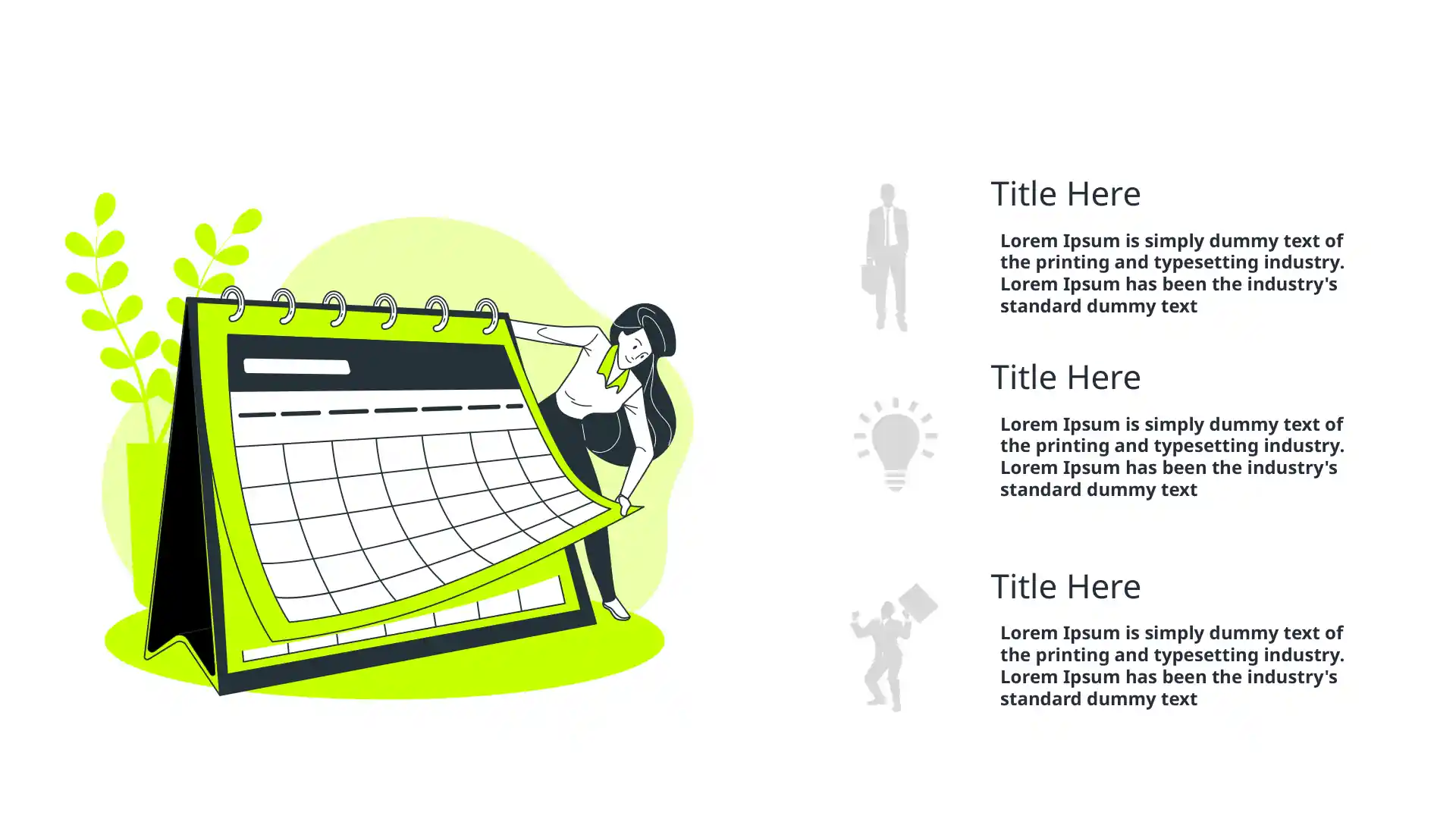 Title Here

Lorem Ipsum is simply dummy text of the printing and typesetting industry. Lorem Ipsum has been the industry's standard dummy text

Title Here

Lorem Ipsum is simply dummy text of the printing and typesetting industry. Lorem Ipsum has been the industry's standard dummy text

Title Here

Lorem Ipsum is simply dummy text of the printing and typesetting industry. Lorem Ipsum has been the industry's standard dummy text